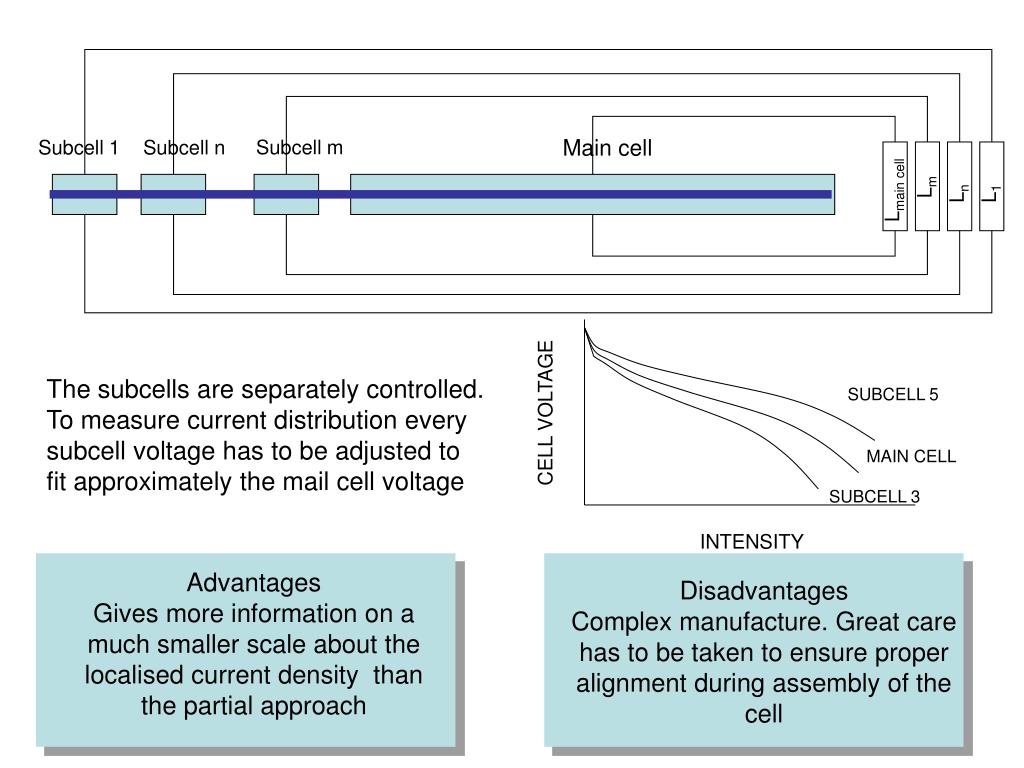 Subcell 1 Subcell n Subcell m Main cell

$L_{main\ cell}$ $L_m$ $L_n$ $L_1$

The subcells are separately controlled. To measure current distribution every subcell voltage has to be adjusted to fit approximately the mail cell voltage

CELL VOLTAGE

SUBCELL 5
MAIN CELL
SUBCELL 3

INTENSITY

Advantages
Gives more information on a much smaller scale about the localised current density than the partial approach

Disadvantages
Complex manufacture. Great care has to be taken to ensure proper alignment during assembly of the cell